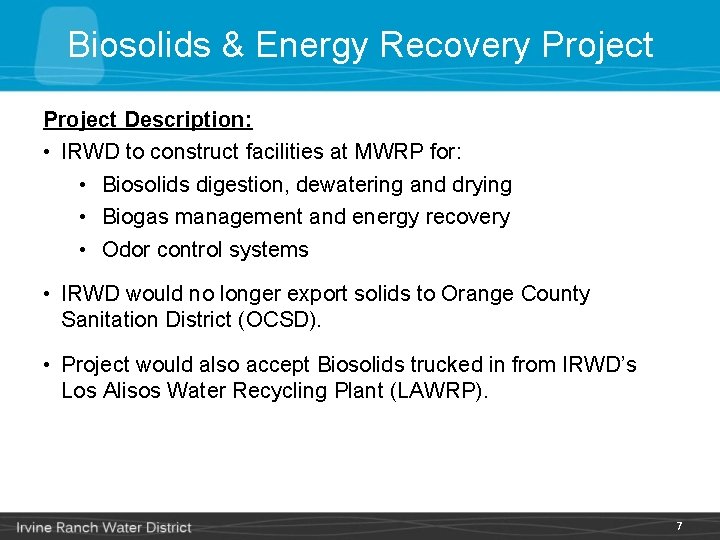 Biosolids & Energy Recovery Project

Project Description:

• IRWD to construct facilities at MWRP for:
  • Biosolids digestion, dewatering and drying
  • Biogas management and energy recovery
  • Odor control systems

• IRWD would no longer export solids to Orange County Sanitation District (OCSD).

• Project would also accept Biosolids trucked in from IRWD's Los Alisos Water Recycling Plant (LAWRP).

Irvine Ranch Water District

7